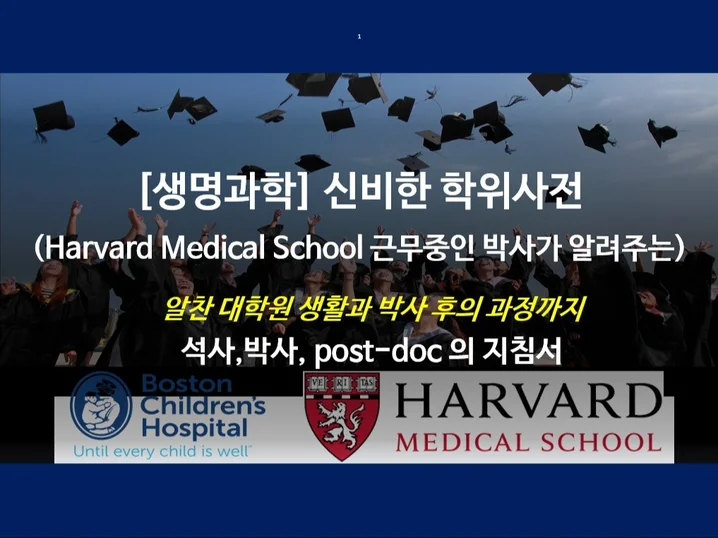 1

[생명과학] 신비한 학위사전

(Harvard Medical School 근무중인 박사가 알려주는)

알찬 대학원 생활과 박사 후의 과정까지

석사,박사, post-doc 의 지침서

Boston Children's Hospital

Until every child is well

VE RI TAS

HARVARD MEDICAL SCHOOL